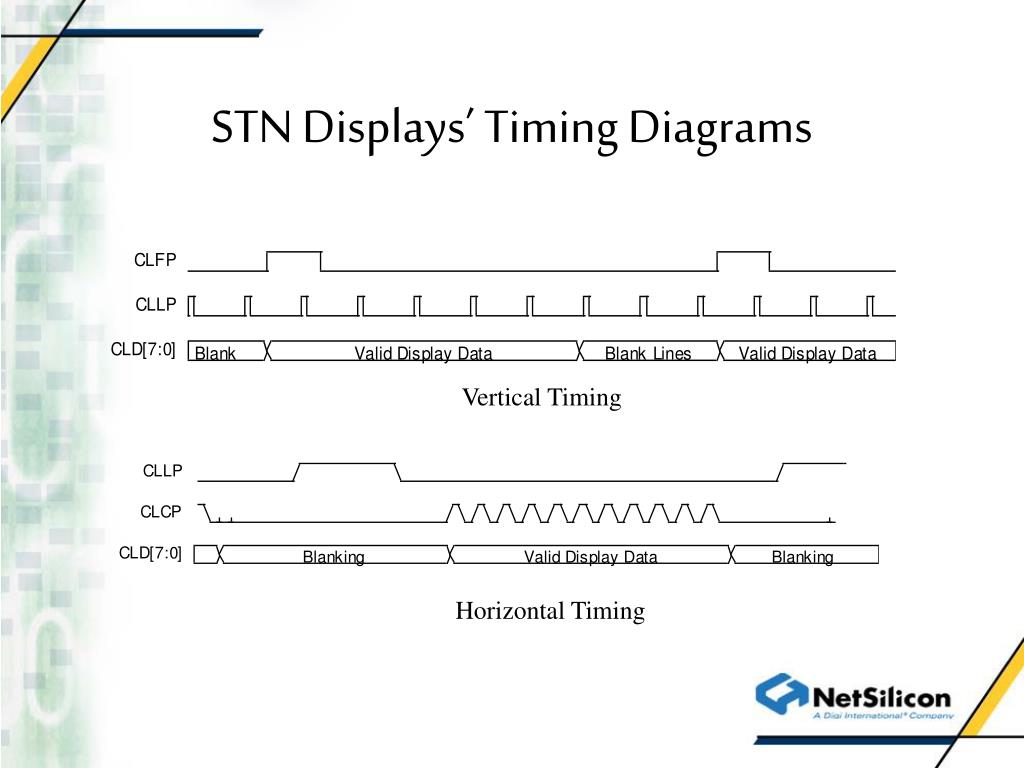 STN Displays' Timing Diagrams

CLFP

CLLP

CLD[7:0]

Blank

Valid Display Data

Blank Lines

Valid Display Data

Vertical Timing

CLLP

CLCP

CLD[7:0]

Blanking

Valid Display Data

Blanking

Horizontal Timing

NetSilicon

A Digi International® Company